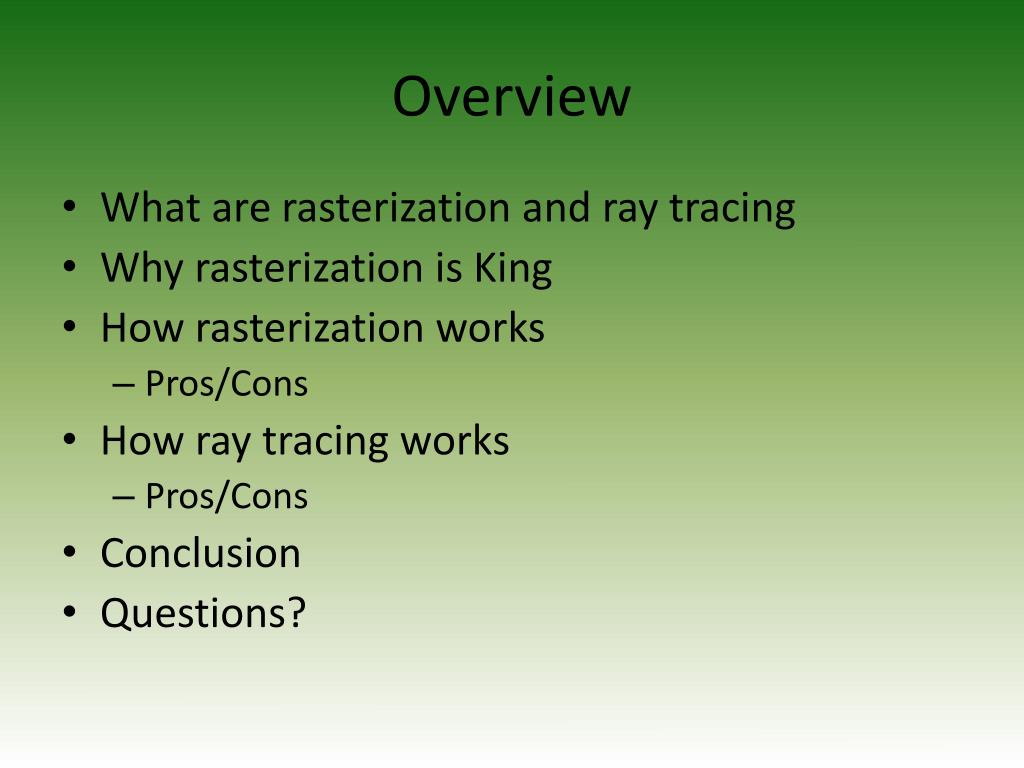 Overview

• What are rasterization and ray tracing
• Why rasterization is King
• How rasterization works
– Pros/Cons
• How ray tracing works
– Pros/Cons
• Conclusion
• Questions?